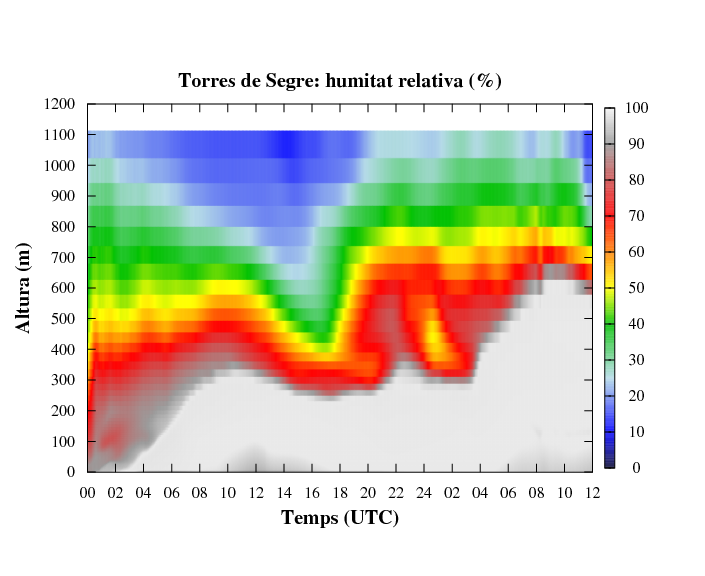 Torres de Segre: humitat relativa (%)

Altura (m)

1200
1100
1000
900
800
700
600
500
400
300
200
100
0

00 02 04 06 08 10 12 14 16 18 20 22 24 02 04 06 08 10 12

Temps (UTC)

100
90
80
70
60
50
40
30
20
10
0